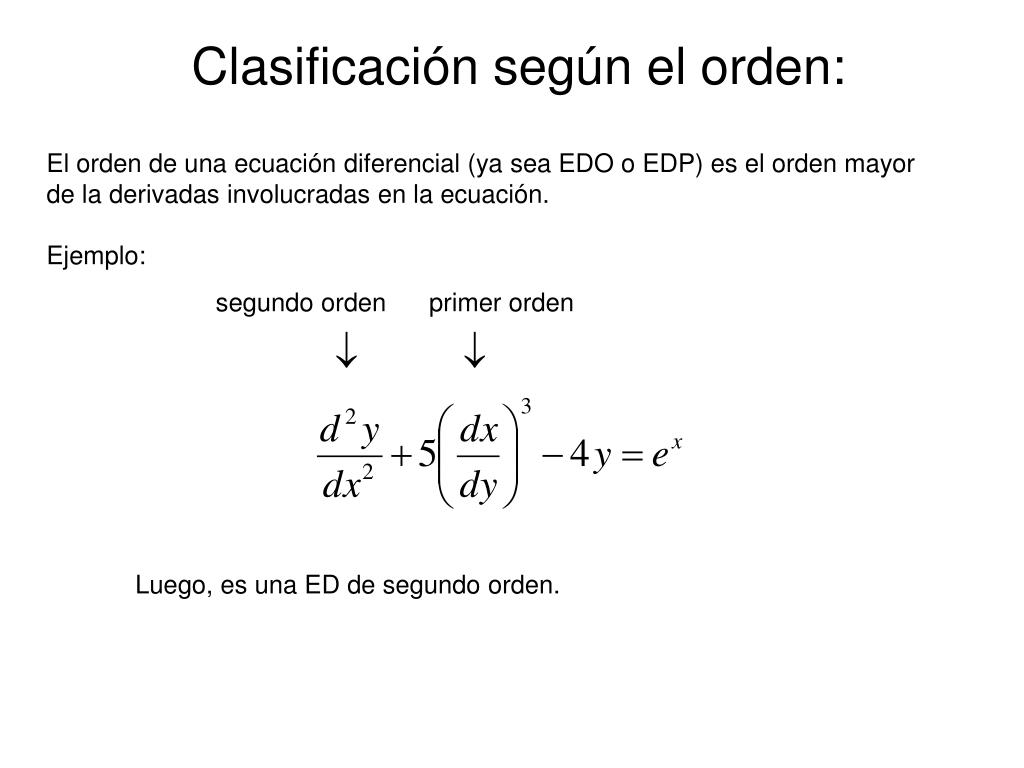 Clasificación según el orden:

El orden de una ecuación diferencial (ya sea EDO o EDP) es el orden mayor de la derivadas involucradas en la ecuación.

Ejemplo:

segundo orden primer orden

$\downarrow$ $\downarrow$

$\frac{d^2y}{dx^2}+5\left(\frac{dx}{dy}\right)^3-4y=e^x$

Luego, es una ED de segundo orden.